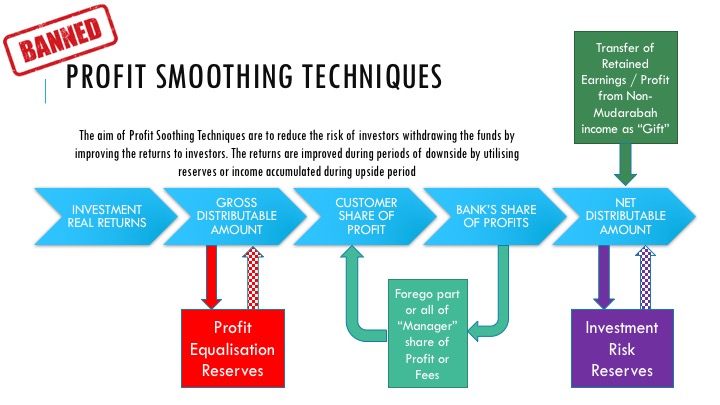 BANNED

PROFIT SMOOTHING TECHNIQUES

Transfer of Retained Earnings / Profit from Non-Mudarabah income as "Gift"

The aim of Profit Soothing Techniques are to reduce the risk of investors withdrawing the funds by improving the returns to investors. The returns are improved during periods of downside by utilising reserves or income accumulated during upside period

INVESTMENT REAL RETURNS

GROSS DISTRIBUTABLE AMOUNT

CUSTOMER SHARE OF PROFIT

BANK'S SHARE OF PROFITS

NET DISTRIBUTABLE AMOUNT

Profit Equalisation Reserves

Forego part or all of "Manager" share of Profit or Fees

Investment Risk Reserves